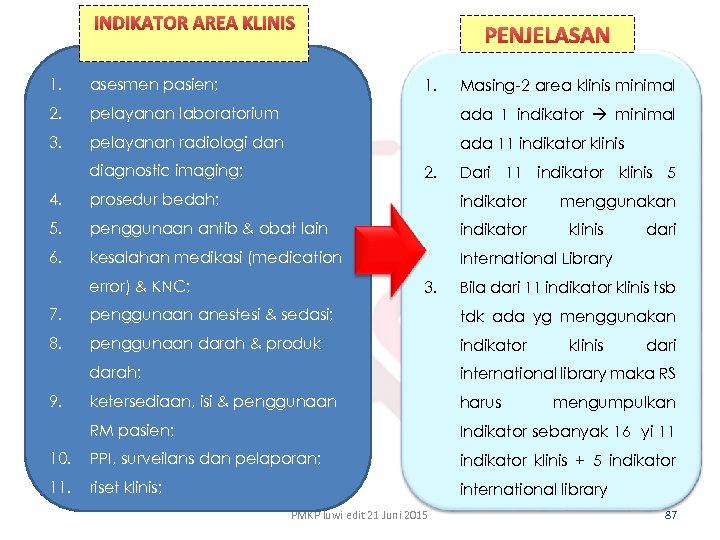 INDIKATOR AREA KLINIS

1. asesmen pasien;
2. pelayanan laboratorium
3. pelayanan radiologi dan diagnostic imaging;
4. prosedur bedah;
5. penggunaan antib & obat lain
6. kesalahan medikasi (medication error) & KNC;
7. penggunaan anestesi & sedasi;
8. penggunaan darah & produk darah;
9. ketersediaan, isi & penggunaan RM pasien;
10. PPI, surveilans dan pelaporan;
11. riset klinis;

PENJELASAN

1. Masing-2 area klinis minimal ada 1 indikator → minimal ada 11 indikator klinis
2. Dari 11 indikator klinis 5 indikator menggunakan indikator klinis dari International Library
3. Bila dari 11 indikator klinis tsb tdk ada yg menggunakan indikator klinis dari international library maka RS harus mengumpulkan Indikator sebanyak 16 yi 11 indikator klinis + 5 indikator international library

PMKP luwi edit 21 Juni 2015

87